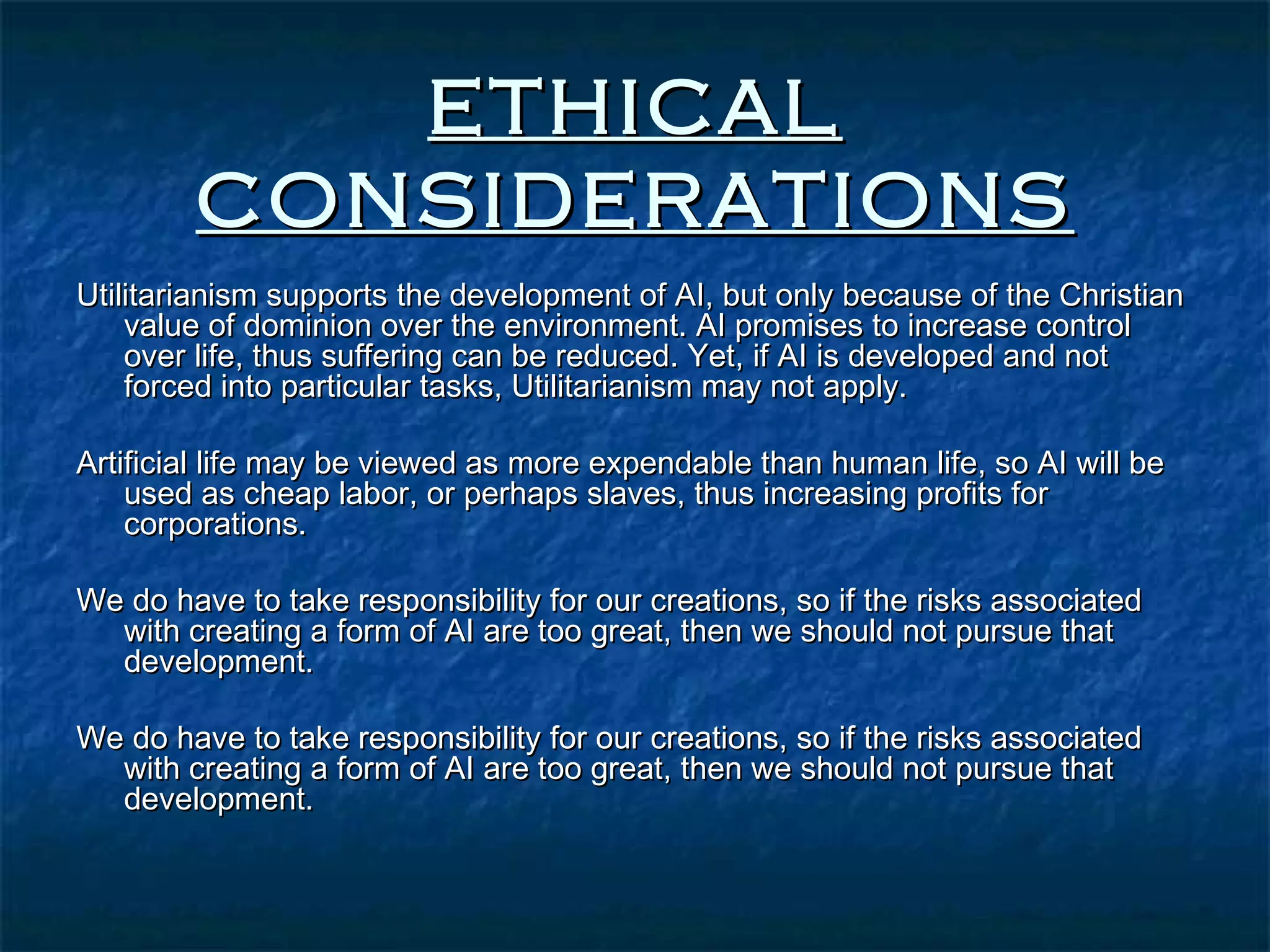 ETHICAL CONSIDERATIONS

Utilitarianism supports the development of AI, but only because of the Christian value of dominion over the environment. AI promises to increase control over life, thus suffering can be reduced. Yet, if AI is developed and not forced into particular tasks, Utilitarianism may not apply.

Artificial life may be viewed as more expendable than human life, so AI will be used as cheap labor, or perhaps slaves, thus increasing profits for corporations.

We do have to take responsibility for our creations, so if the risks associated with creating a form of AI are too great, then we should not pursue that development.

We do have to take responsibility for our creations, so if the risks associated with creating a form of AI are too great, then we should not pursue that development.